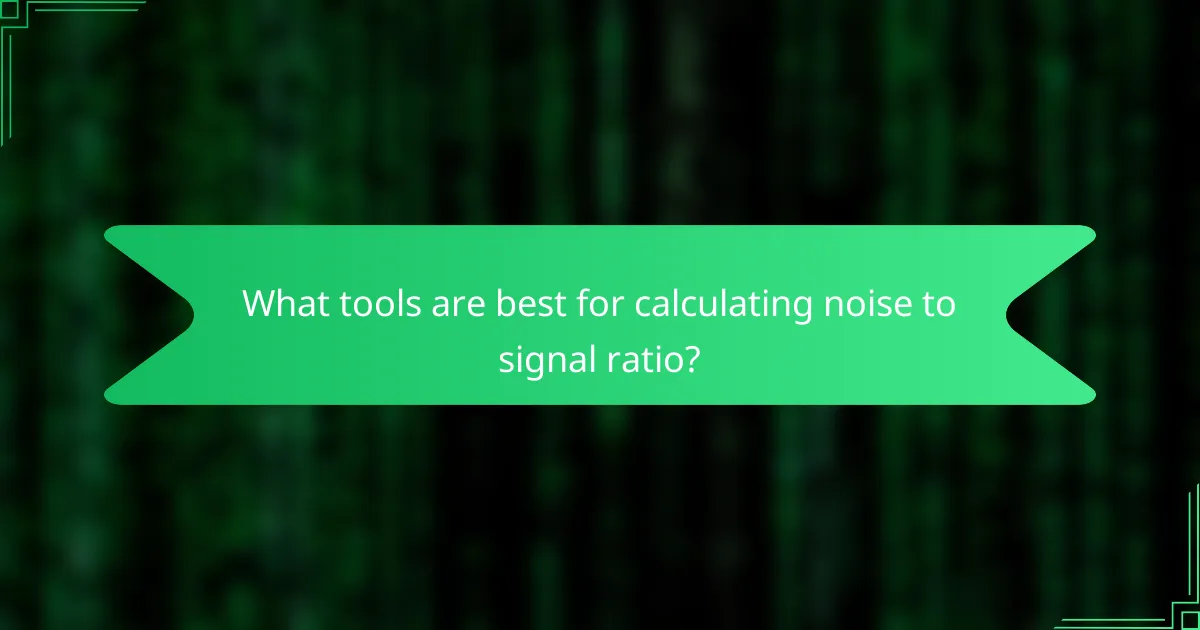 What tools are best for calculating noise to signal ratio?